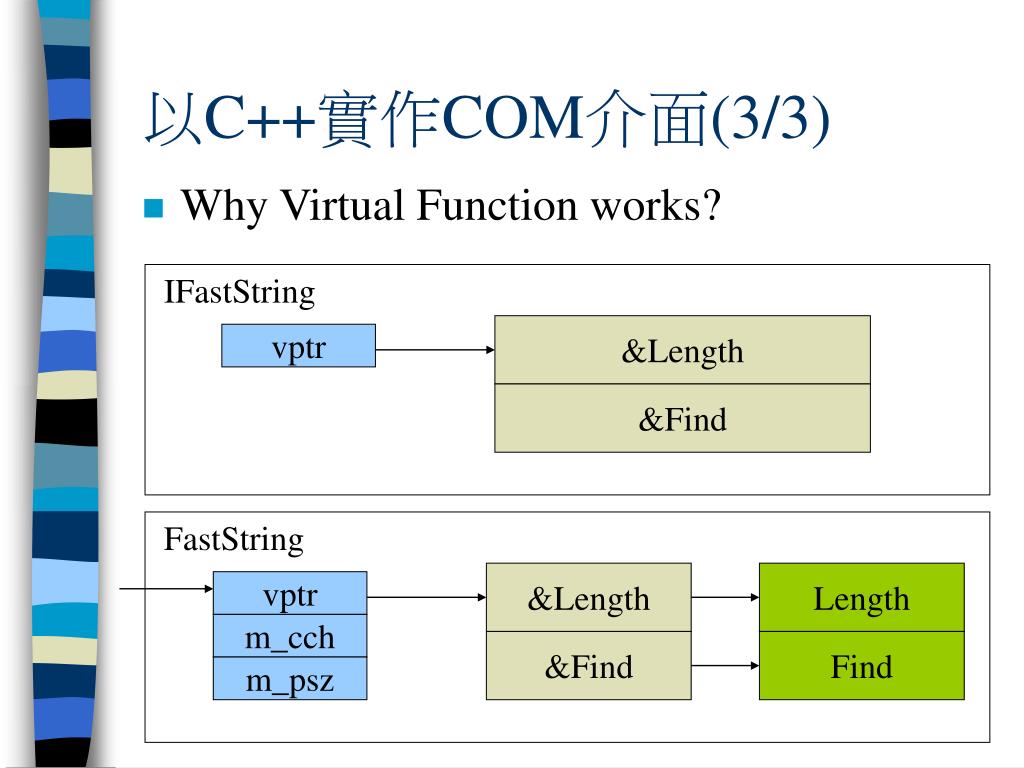 以C++實作COM介面(3/3)

Why Virtual Function works?

IFastString

vptr

&Length

&Find

FastString

vptr

m_cch

m_psz

&Length

&Find

Length

Find